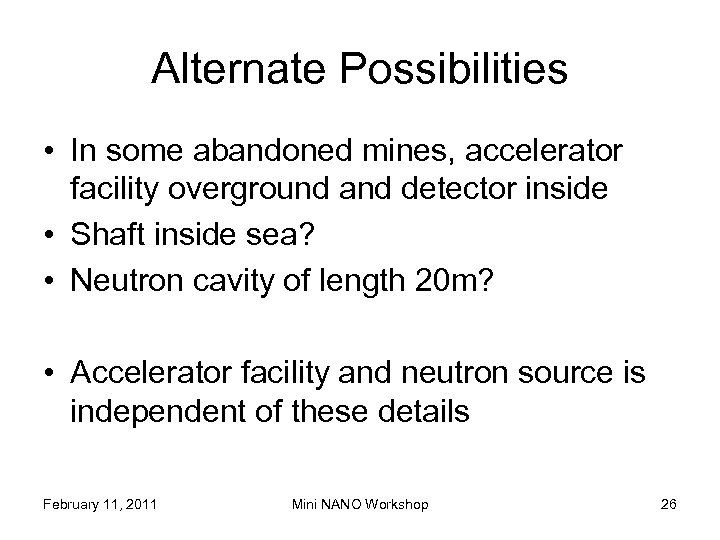 Alternate Possibilities

• In some abandoned mines, accelerator facility overground and detector inside
• Shaft inside sea?
• Neutron cavity of length 20m?

• Accelerator facility and neutron source is independent of these details

February 11, 2011 Mini NANO Workshop 26